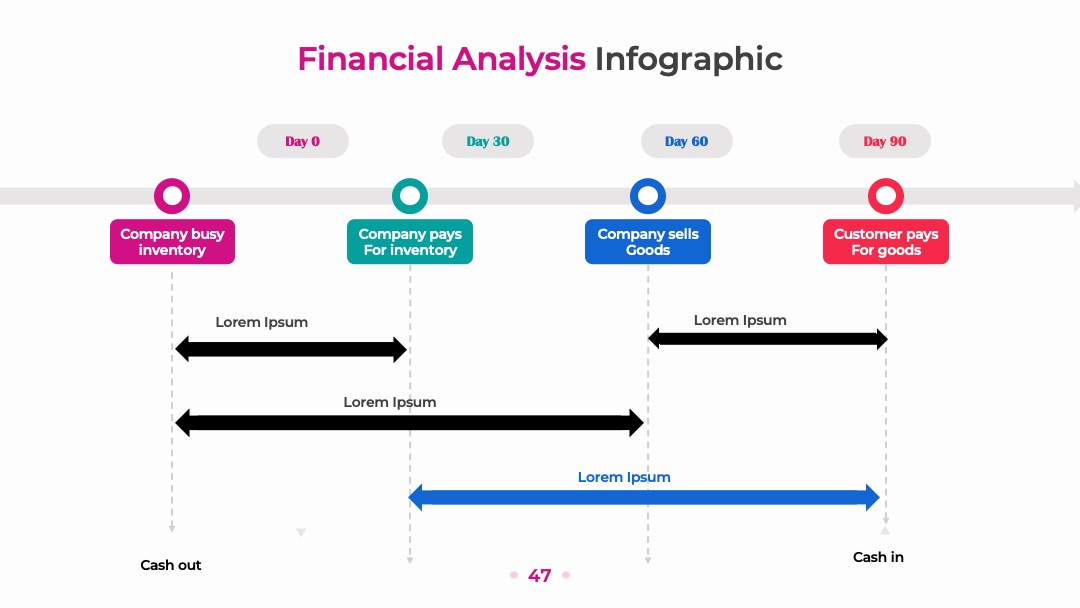 Financial Analysis Infographic

Day 0

Day 30

Day 60

Day 90

Company busy inventory

Company pays For inventory

Company sells Goods

Customer pays For goods

Lorem Ipsum

Lorem Ipsum

Lorem Ipsum

Lorem Ipsum

Cash out

Cash in

47